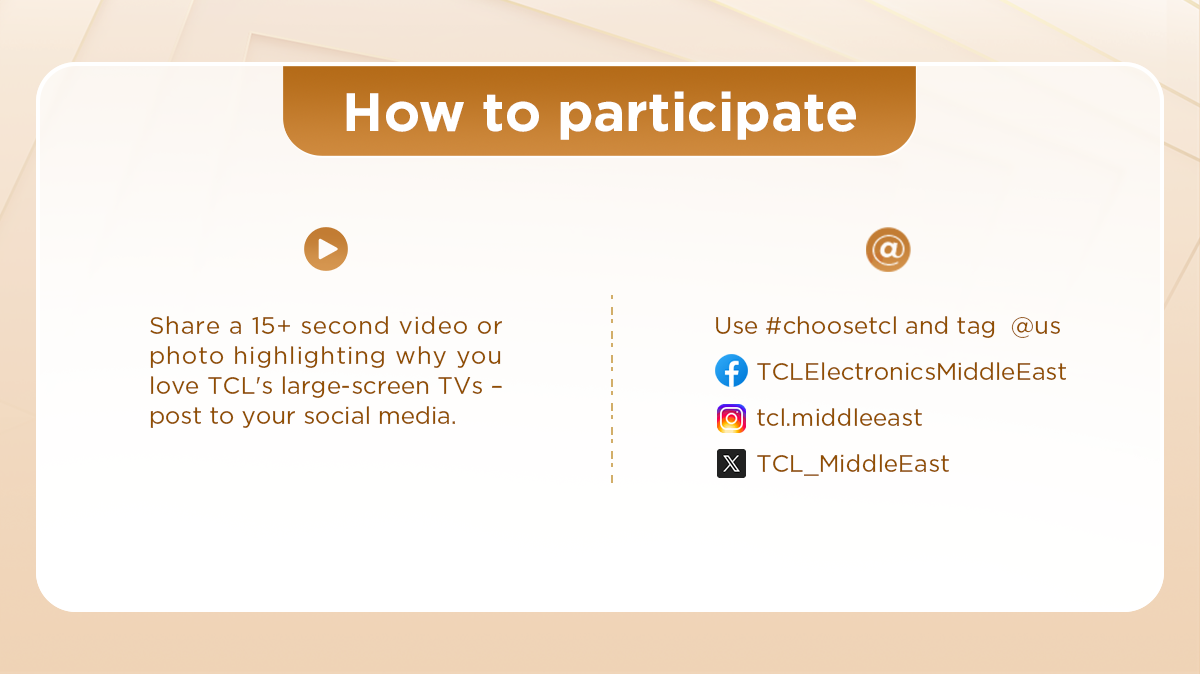 How to participate

Share a 15+ second video or photo highlighting why you love TCL's large-screen TVs – post to your social media.

Use #choosetcl and tag @us

TCLElectronicsMiddleEast

tcl.middleeast

TCL_MiddleEast